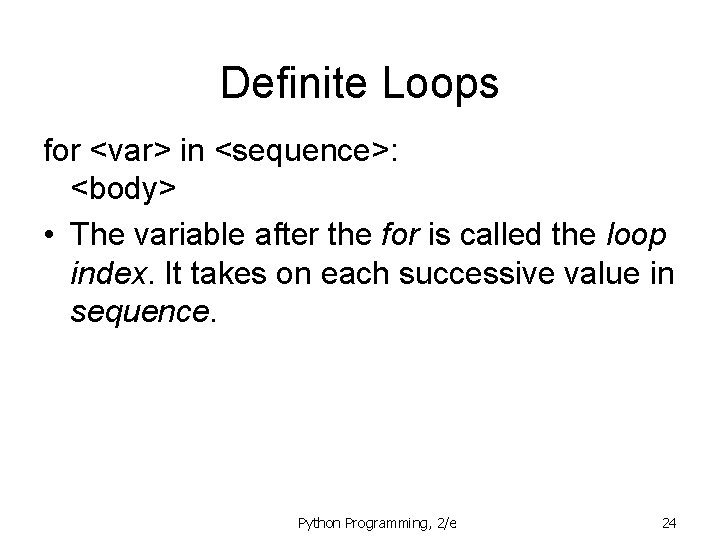 Definite Loops

for <var> in <sequence>:
  <body>

• The variable after the for is called the loop index. It takes on each successive value in sequence.

Python Programming, 2/e

24